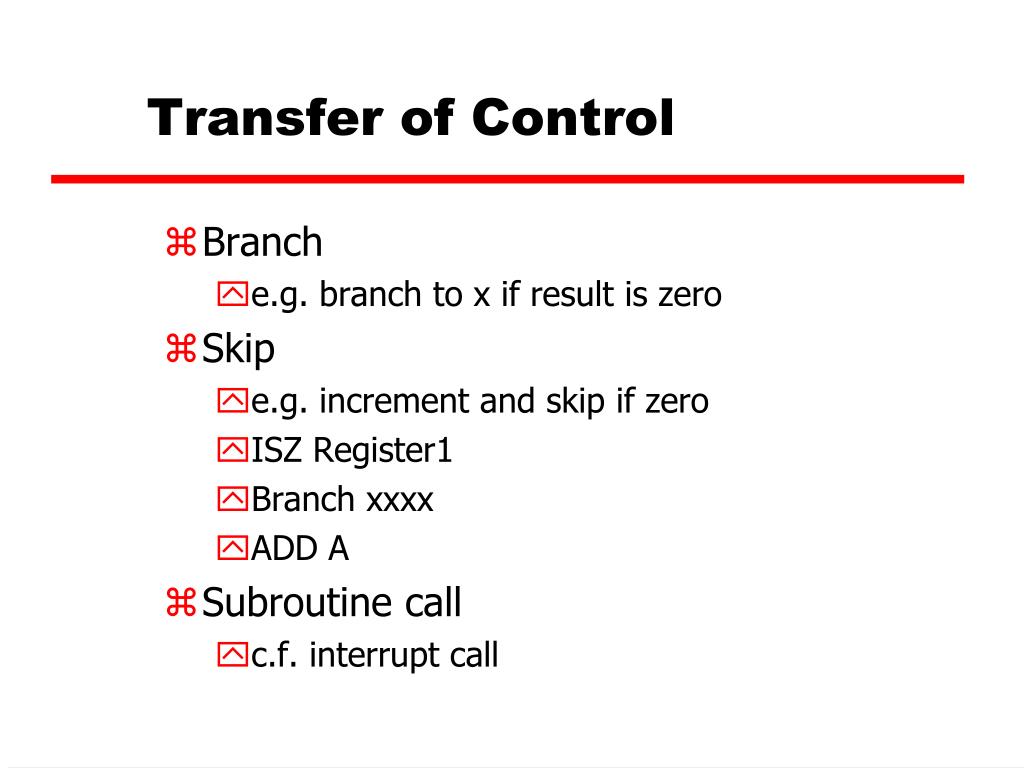 Transfer of Control

Branch
e.g. branch to x if result is zero
Skip
e.g. increment and skip if zero
ISZ Register1
Branch xxxx
ADD A
Subroutine call
c.f. interrupt call